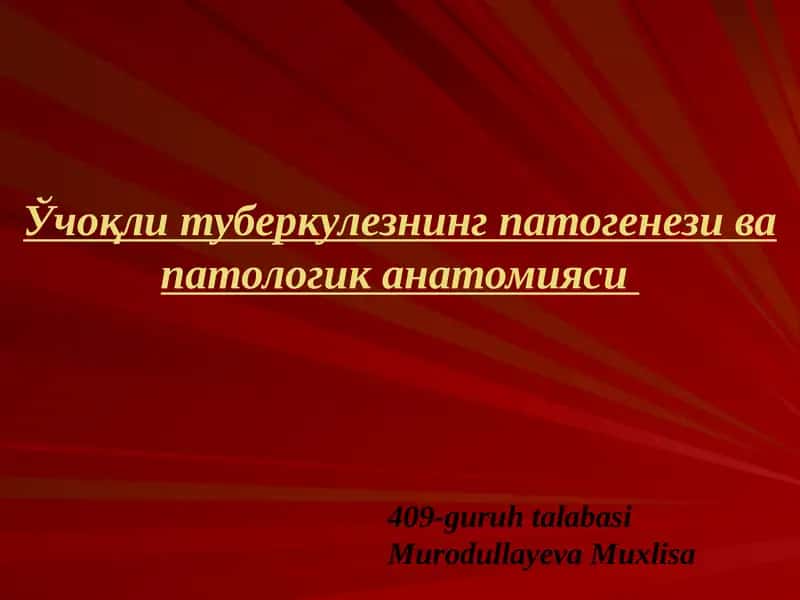 Ўчоқли туберкулезнинг патогенези ва патологик анатомияси

409-guruh talabasi
Murodullayeva Muxlisa